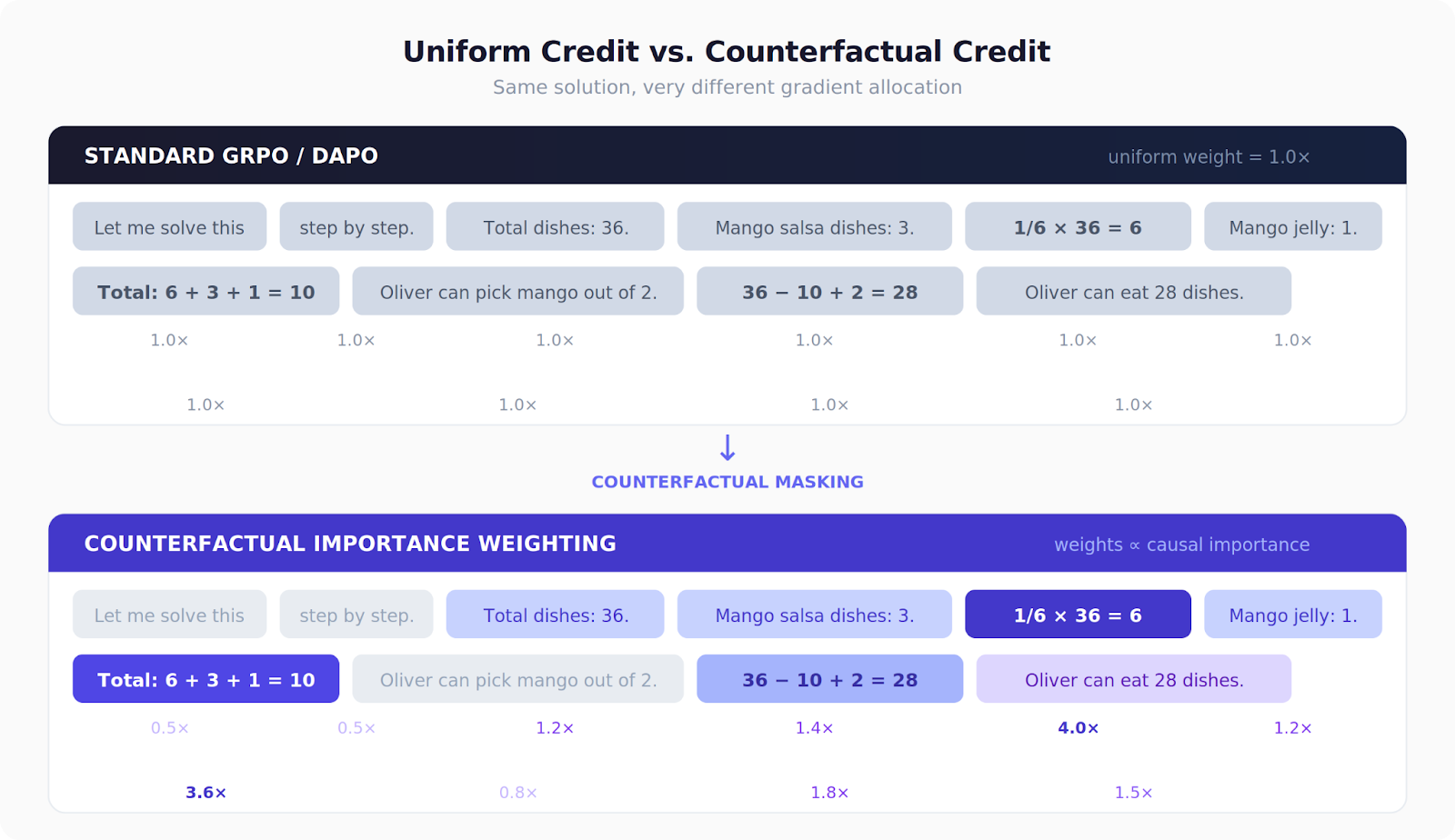 Uniform Credit vs. Counterfactual Credit

Same solution, very different gradient allocation

STANDARD GRPO / DAPO

uniform weight = 1.0×

Let me solve this

step by step.

Total dishes: 36.

Mango salsa dishes: 3.

1/6 × 36 = 6

Mango jelly: 1.

Total: 6 + 3 + 1 = 10

Oliver can pick mango out of 2.

36 − 10 + 2 = 28

Oliver can eat 28 dishes.

1.0× 1.0× 1.0× 1.0× 1.0× 1.0×

1.0× 1.0× 1.0× 1.0×

↓

COUNTERFACTUAL MASKING

COUNTERFACTUAL IMPORTANCE WEIGHTING

weights ∝ causal importance

Let me solve this

step by step.

Total dishes: 36.

Mango salsa dishes: 3.

1/6 × 36 = 6

Mango jelly: 1.

Total: 6 + 3 + 1 = 10

Oliver can pick mango out of 2.

36 − 10 + 2 = 28

Oliver can eat 28 dishes.

0.5× 0.5× 1.2× 1.4× 4.0× 1.2×

3.6× 0.8× 1.8× 1.5×